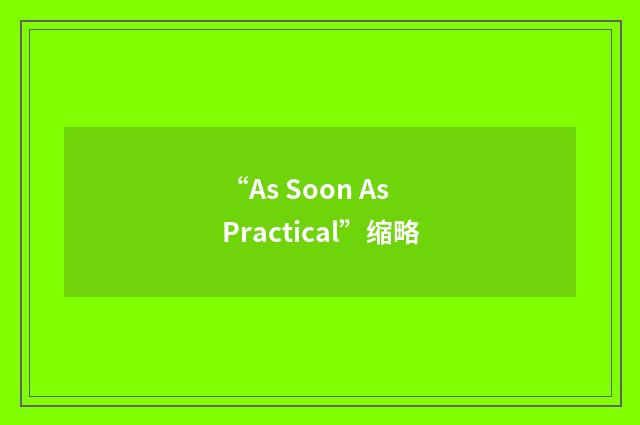 “As Soon As Practical”缩略